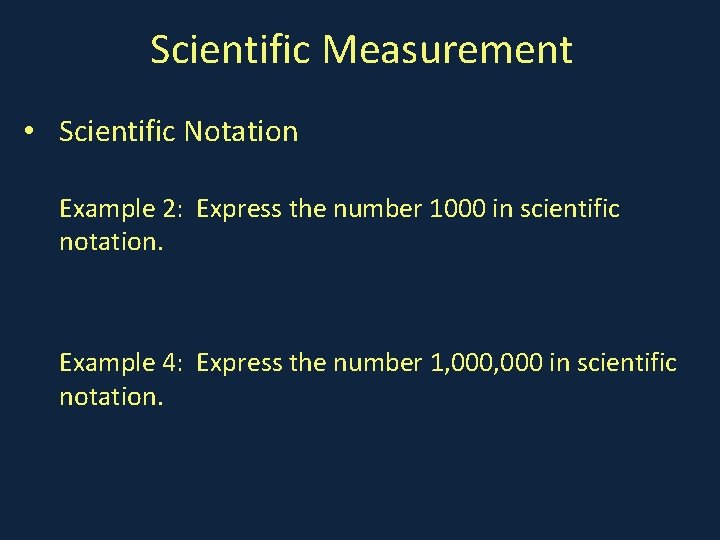 Scientific Measurement

• Scientific Notation

Example 2: Express the number 1000 in scientific notation.

Example 4: Express the number 1,000,000 in scientific notation.